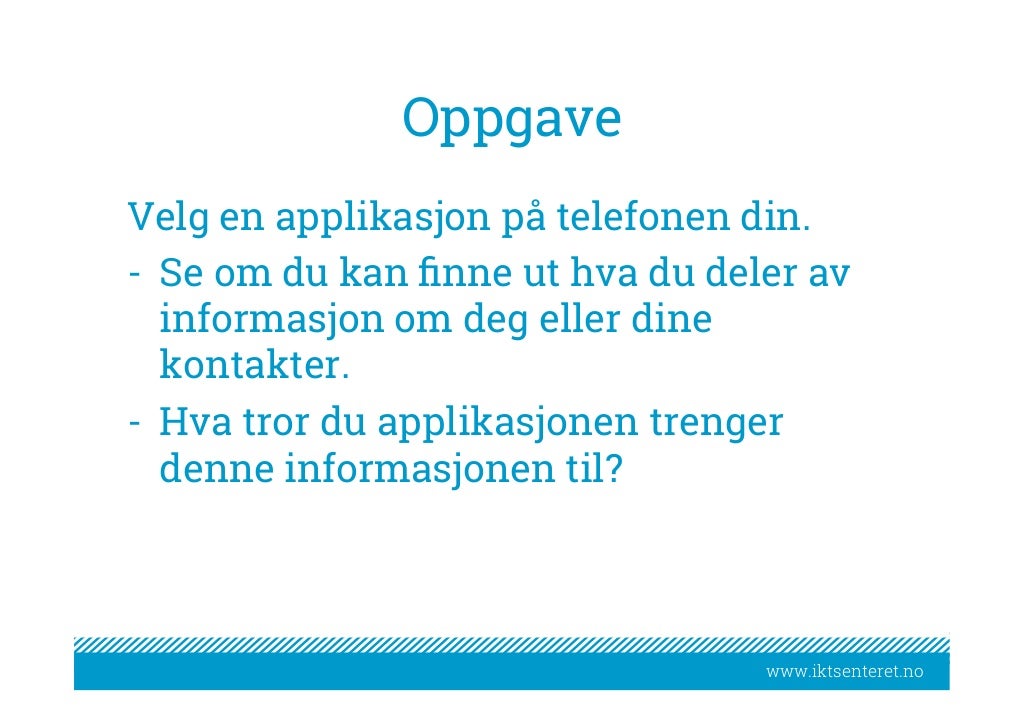 Oppgave

Velg en applikasjon på telefonen din.
- Se om du kan finne ut hva du deler av informasjon om deg eller dine kontakter.
- Hva tror du applikasjonen trenger denne informasjonen til?

www.iktsenteret.no